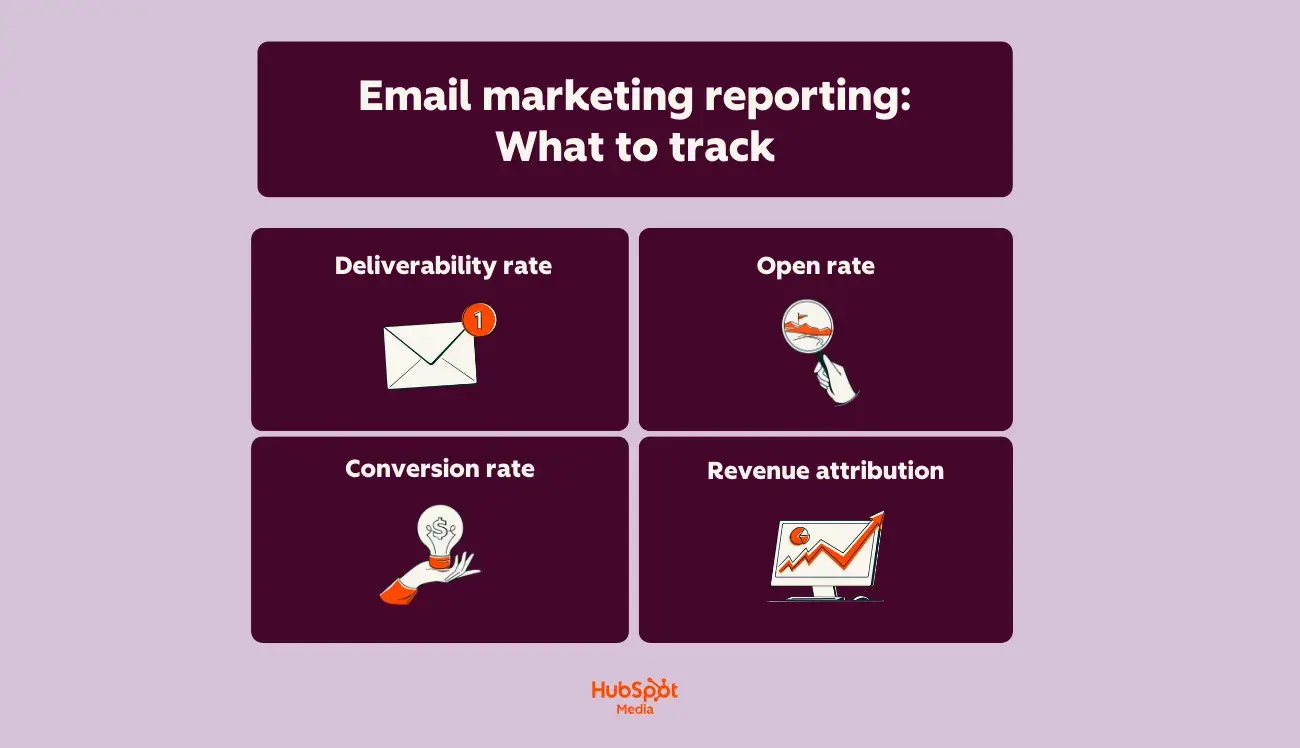 Email marketing reporting: What to track

Deliverability rate

1

Open rate

Conversion rate

$

Revenue attribution

HubSpot Media